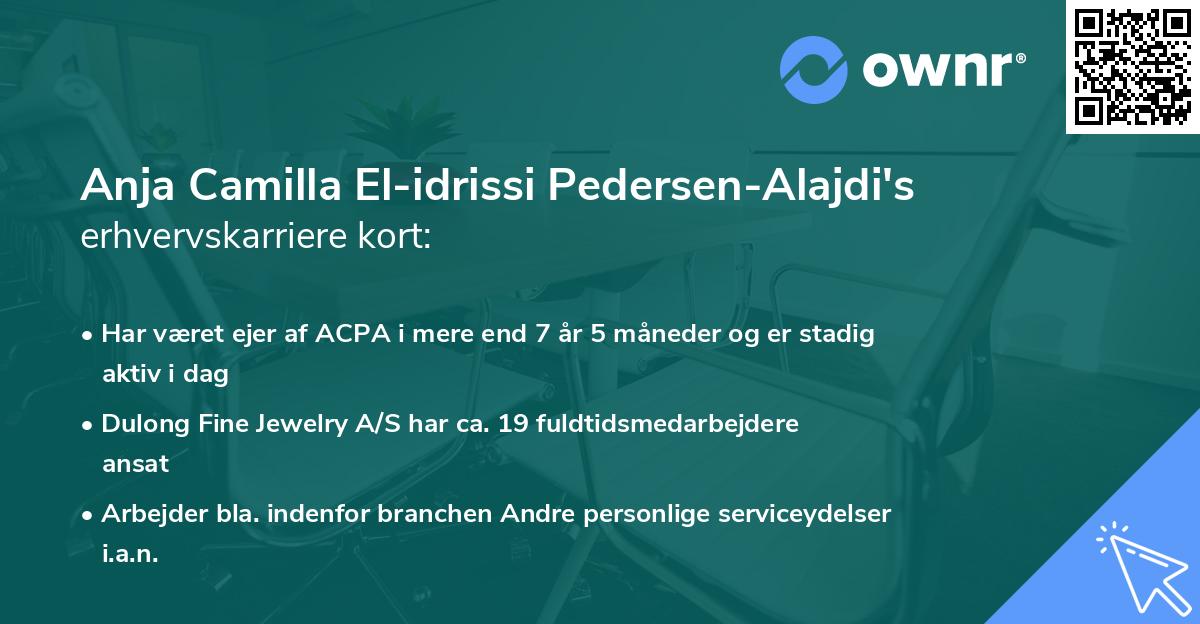 ownr®

Anja Camilla El-idrissi Pedersen-Alajdi's erhvervskarriere kort:

• Har været ejer af ACPA i mere end 7 år 5 måneder og er stadig aktiv i dag

• Dulong Fine Jewelry A/S har ca. 19 fuldtidsmedarbejdere ansat

• Arbejder bla. indenfor branchen Andre personlige serviceydelser i.a.n.